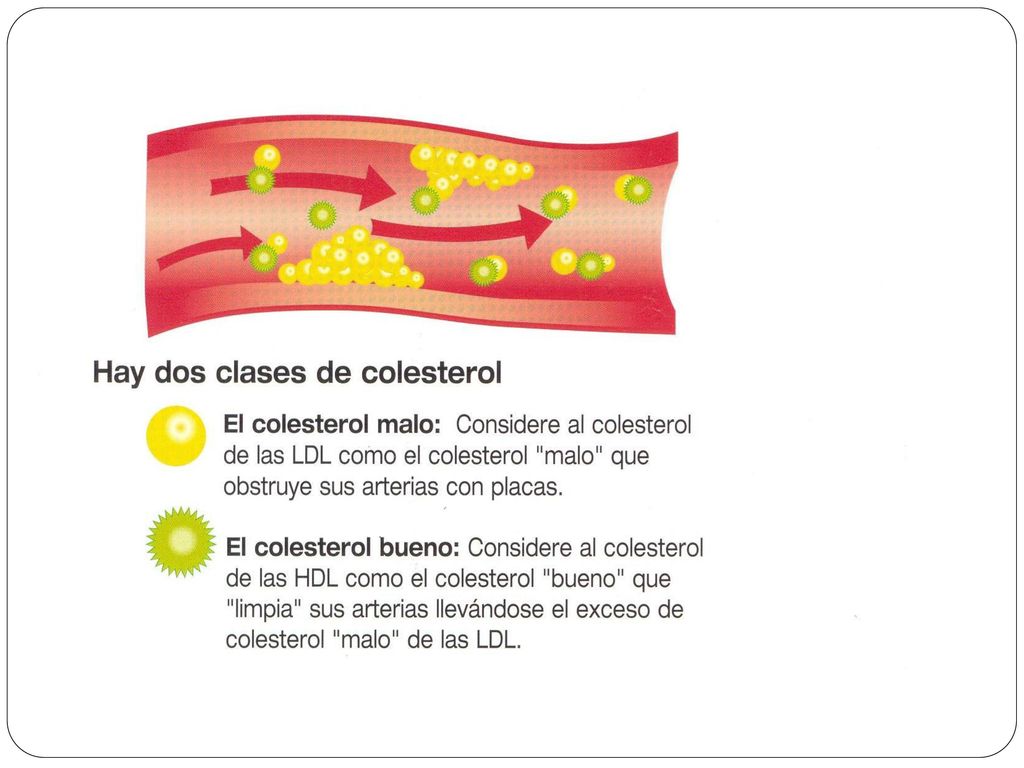 Hay dos clases de colesterol

El colesterol malo: Considere al colesterol de las LDL como el colesterol "malo" que obstruye sus arterias con placas.

El colesterol bueno: Considere al colesterol de las HDL como el colesterol "bueno" que "limpia" sus arterias llevándose el exceso de colesterol "malo" de las LDL.